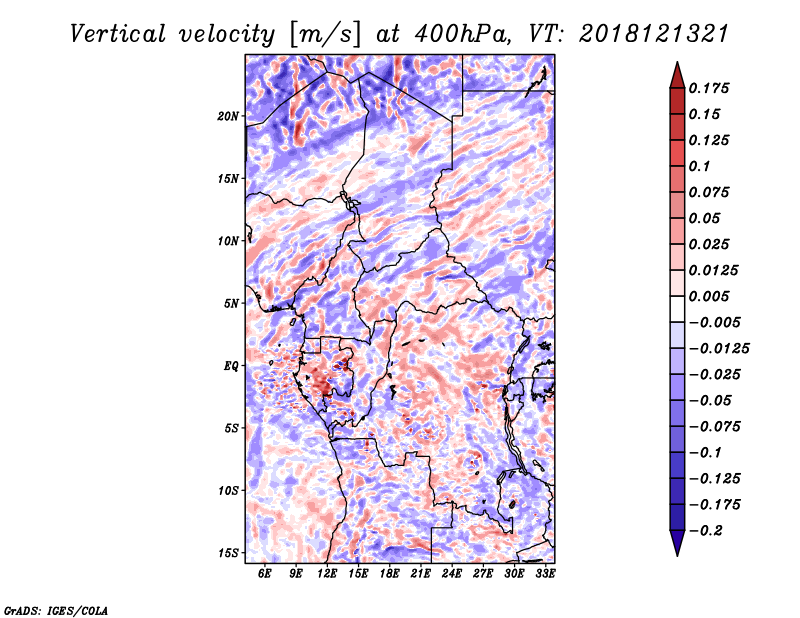 Vertical velocity [m/s] at 400hPa, VT: 2018121321

20N
15N
10N
5N
EQ
5S
10S
15S

6E 9E 12E 15E 18E 21E 24E 27E 30E 33E

0.175
0.15
0.125
0.1
0.075
0.05
0.025
0.0125
0.005
-0.005
-0.0125
-0.025
-0.05
-0.075
-0.1
-0.125
-0.175
-0.2

GrADS: IGES/COLA